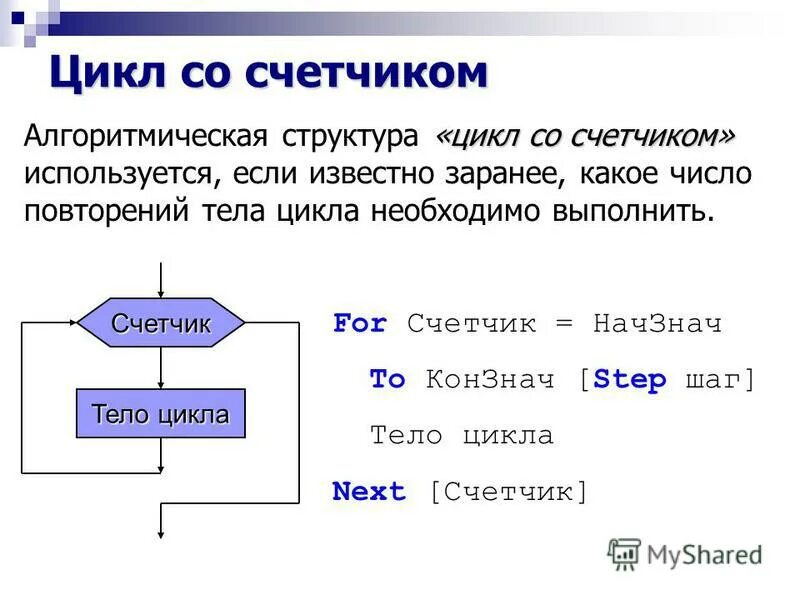 Цикл со счетчиком

Алгоритмическая структура «цикл со счетчиком» используется, если известно заранее, какое число повторений тела цикла необходимо выполнить.

Счетчик

Тело цикла

For Счетчик = НачЗнач

To КонЗнач [Step шаг]

Тело цикла

Next [Счетчик]

MyShared